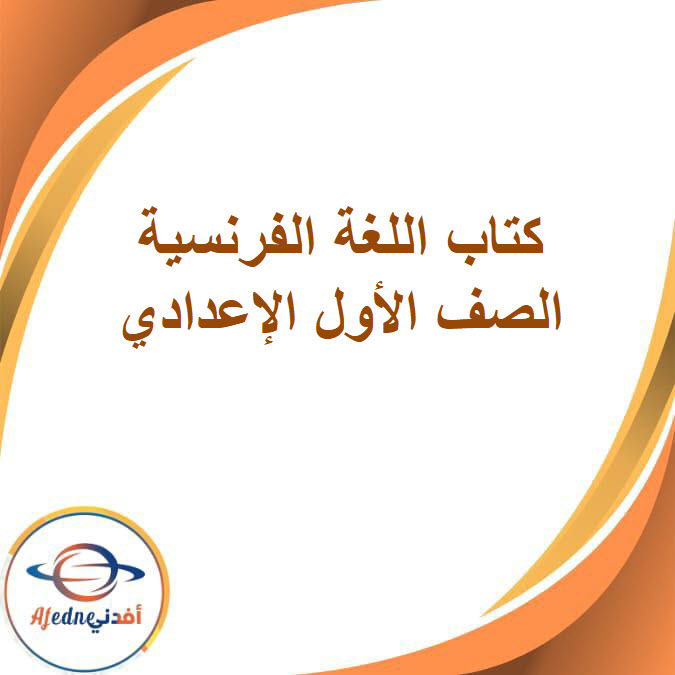 كتاب اللغة الفرنسية
الصف الأول الإعدادي

Afedne أفدني